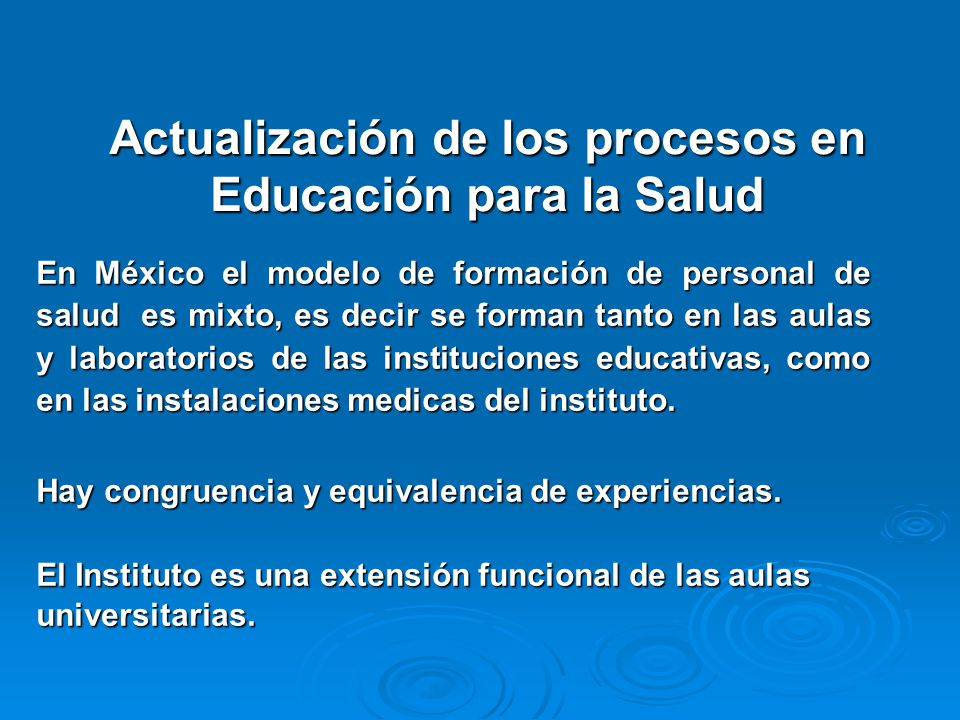 Actualización de los procesos en Educación para la Salud

En México el modelo de formación de personal de salud es mixto, es decir se forman tanto en las aulas y laboratorios de las instituciones educativas, como en las instalaciones medicas del instituto.

Hay congruencia y equivalencia de experiencias.

El Instituto es una extensión funcional de las aulas universitarias.